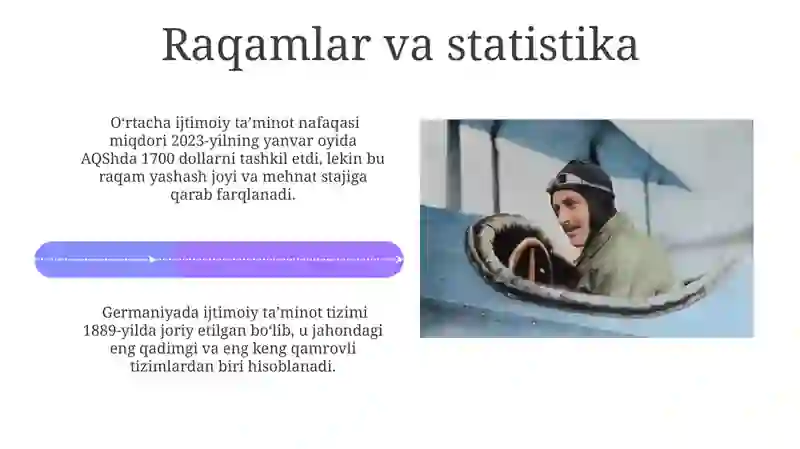 Raqamlar va statistika

O‘rtacha ijtimoiy ta’minot nafaqasi miqdori 2023-yilning yanvar oyida AQShda 1700 dollarni tashkil etdi, lekin bu raqam yashash joyi va mehnat stajiga qarab farqlanadi.

Germaniyada ijtimoiy ta’minot tizimi 1889-yilda joriy etilgan bo‘lib, u jahondagi eng qadimgi va eng keng qamrovli tizimlardan biri hisoblanadi.